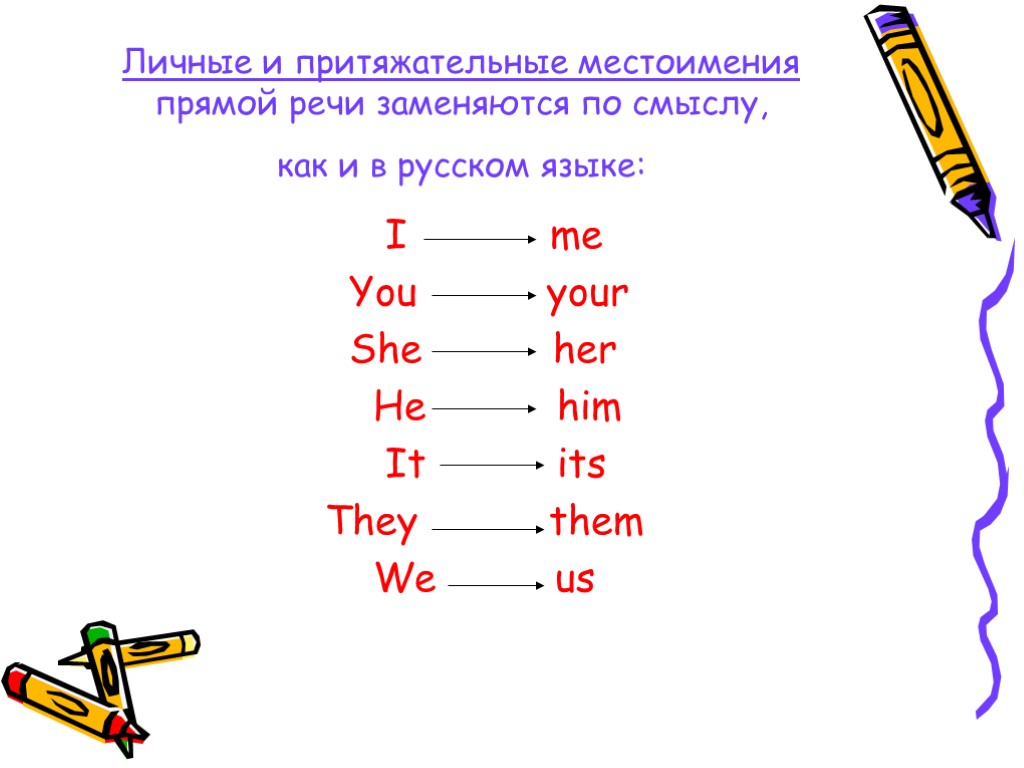 Личные и притяжательные местоимения прямой речи заменяются по смыслу,

как и в русском языке:

I → me
You → your
She → her
He → him
It → its
They → them
We → us